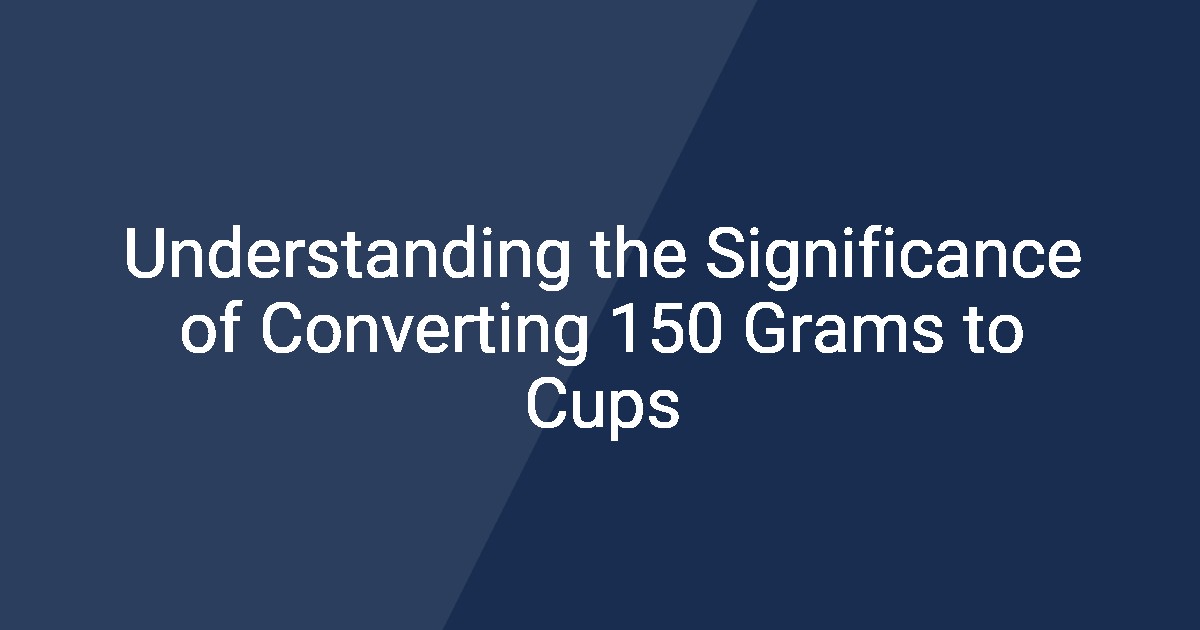 Understanding the Significance of Converting 150 Grams to Cups